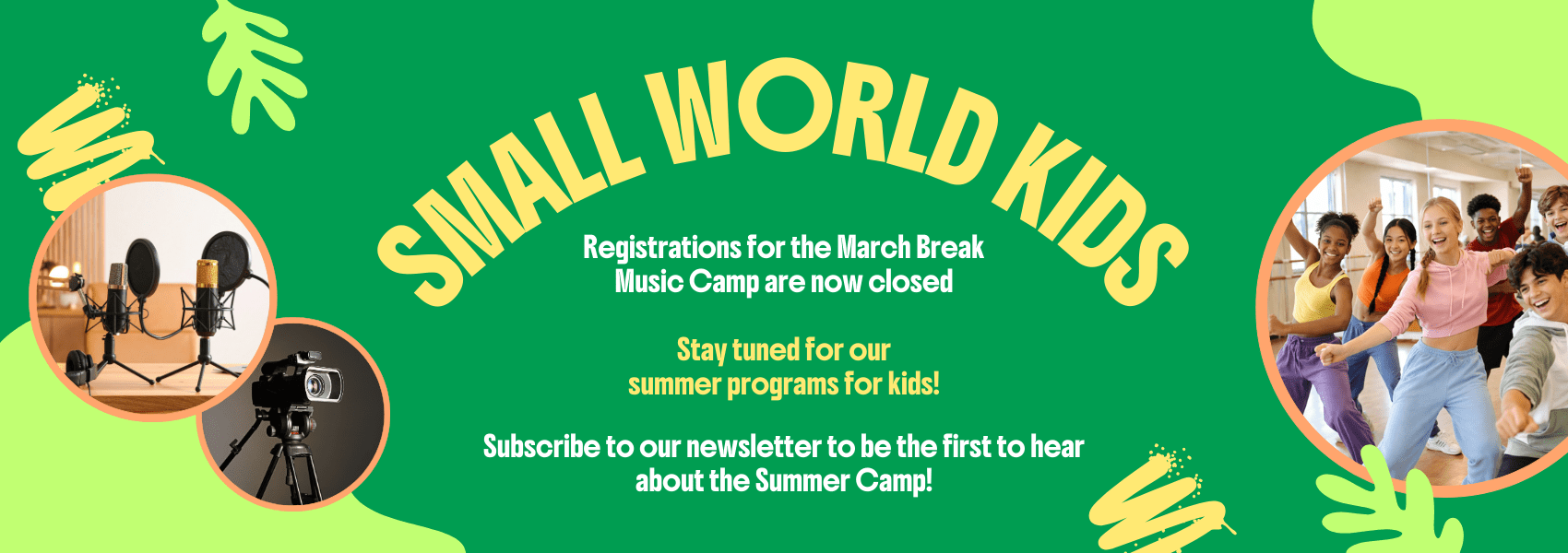 SMALL WORLD KIDS

Registrations for the March Break Music Camp are now closed

Stay tuned for our summer programs for kids!

Subscribe to our newsletter to be the first to hear about the Summer Camp!